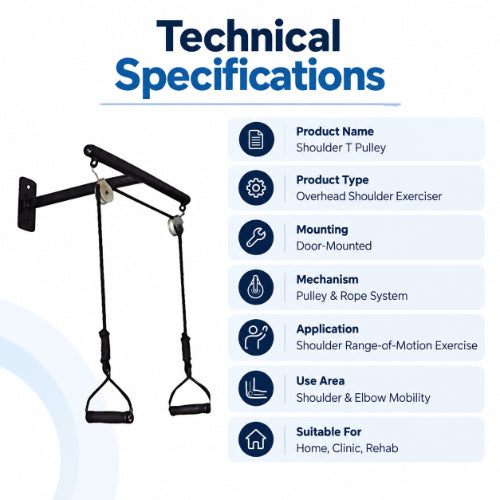 Technical Specifications

Product Name
Shoulder T Pulley

Product Type
Overhead Shoulder Exerciser

Mounting
Door-Mounted

Mechanism
Pulley & Rope System

Application
Shoulder Range-of-Motion Exercise

Use Area
Shoulder & Elbow Mobility

Suitable For
Home, Clinic, Rehab